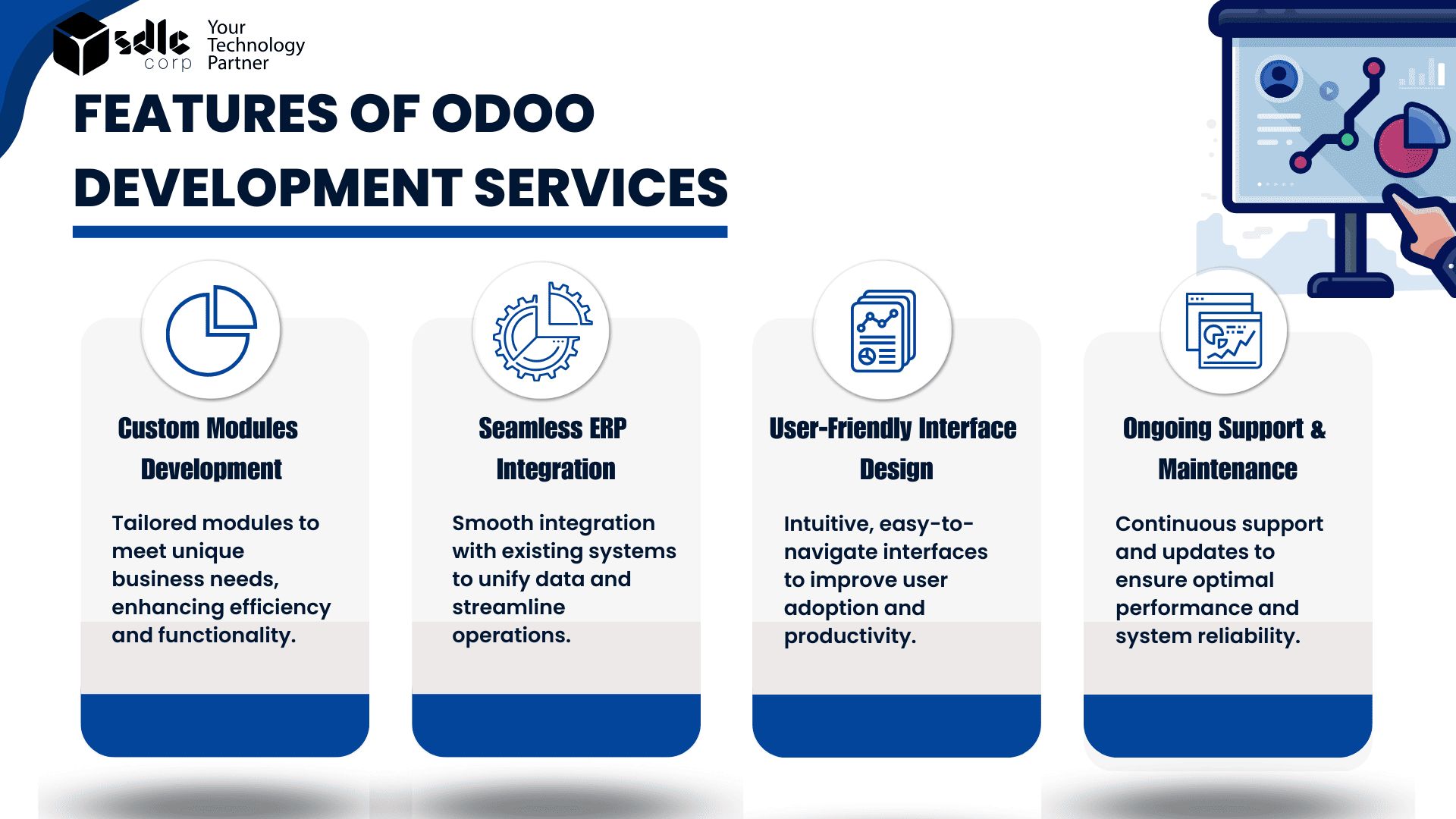 sdlc corp Your Technology Partner

FEATURES OF ODOO DEVELOPMENT SERVICES

Custom Modules Development

Tailored modules to meet unique business needs, enhancing efficiency and functionality.

Seamless ERP Integration

Smooth integration with existing systems to unify data and streamline operations.

User-Friendly Interface Design

Intuitive, easy-to-navigate interfaces to improve user adoption and productivity.

Ongoing Support & Maintenance

Continuous support and updates to ensure optimal performance and system reliability.